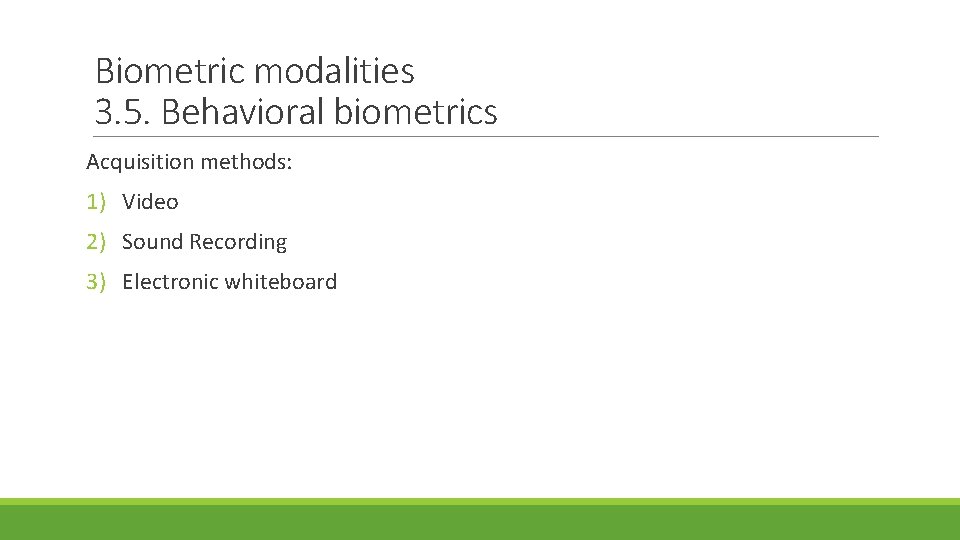 Biometric modalities
3.5. Behavioral biometrics

Acquisition methods:

1) Video

2) Sound Recording

3) Electronic whiteboard